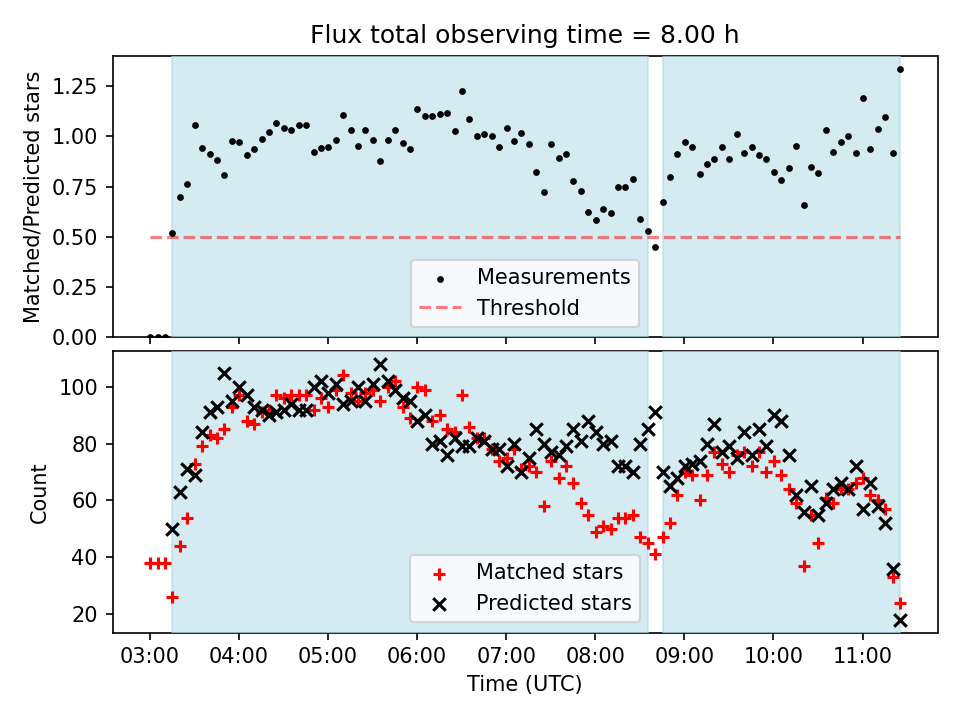 Flux total observing time = 8.00 h

Matched/Predicted stars

1.25
1.00
0.75
0.50
0.25
0.00

Measurements
Threshold

Count

100
80
60
40
20

Matched stars
Predicted stars

03:00 04:00 05:00 06:00 07:00 08:00 09:00 10:00 11:00

Time (UTC)